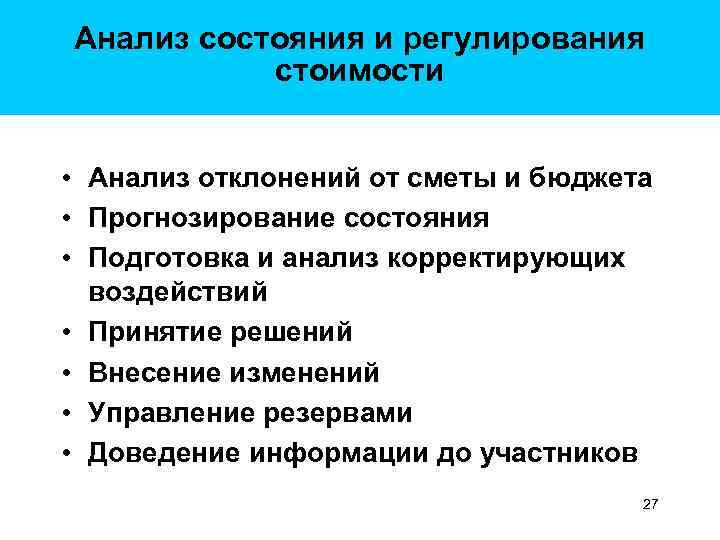 Анализ состояния и регулирования стоимости

• Анализ отклонений от сметы и бюджета
• Прогнозирование состояния
• Подготовка и анализ корректирующих воздействий
• Принятие решений
• Внесение изменений
• Управление резервами
• Доведение информации до участников

27